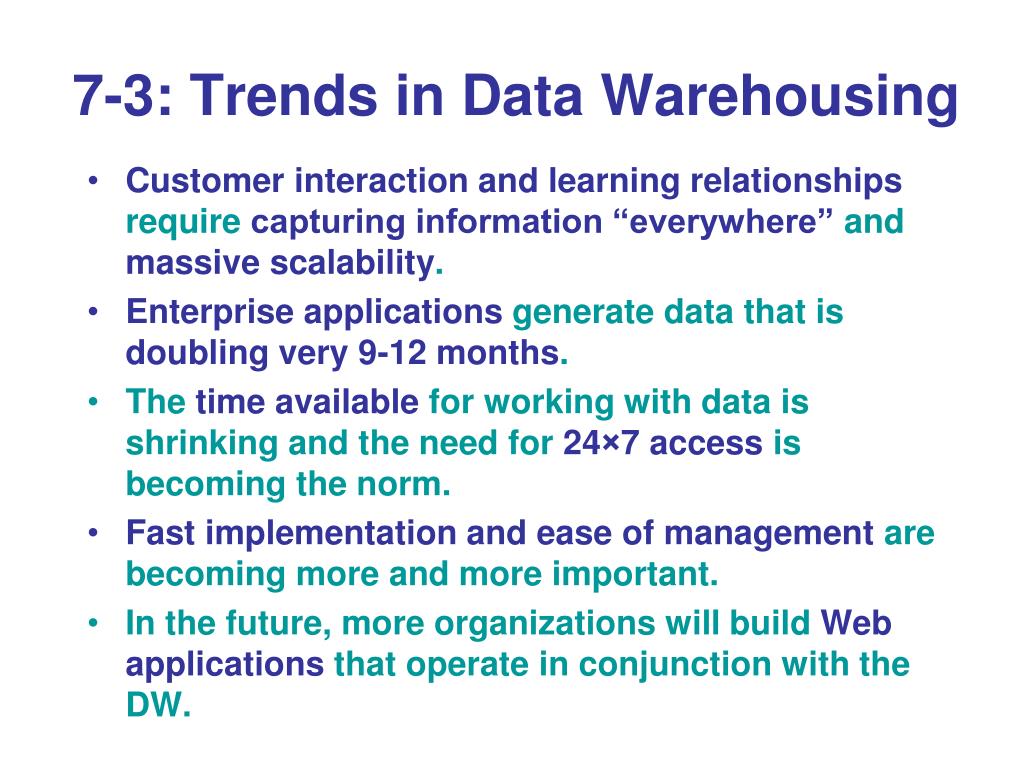 7-3: Trends in Data Warehousing

• Customer interaction and learning relationships require capturing information “everywhere” and massive scalability.
• Enterprise applications generate data that is doubling very 9-12 months.
• The time available for working with data is shrinking and the need for 24×7 access is becoming the norm.
• Fast implementation and ease of management are becoming more and more important.
• In the future, more organizations will build Web applications that operate in conjunction with the DW.